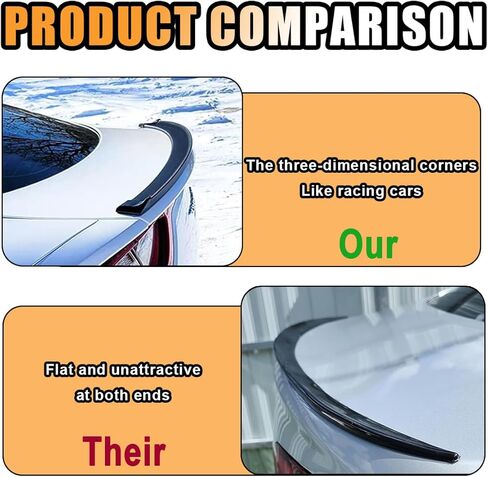 PRODUCT COMPARISON

The three-dimensional corners
Like racing cars

Our

Flat and unattractive
at both ends

Their